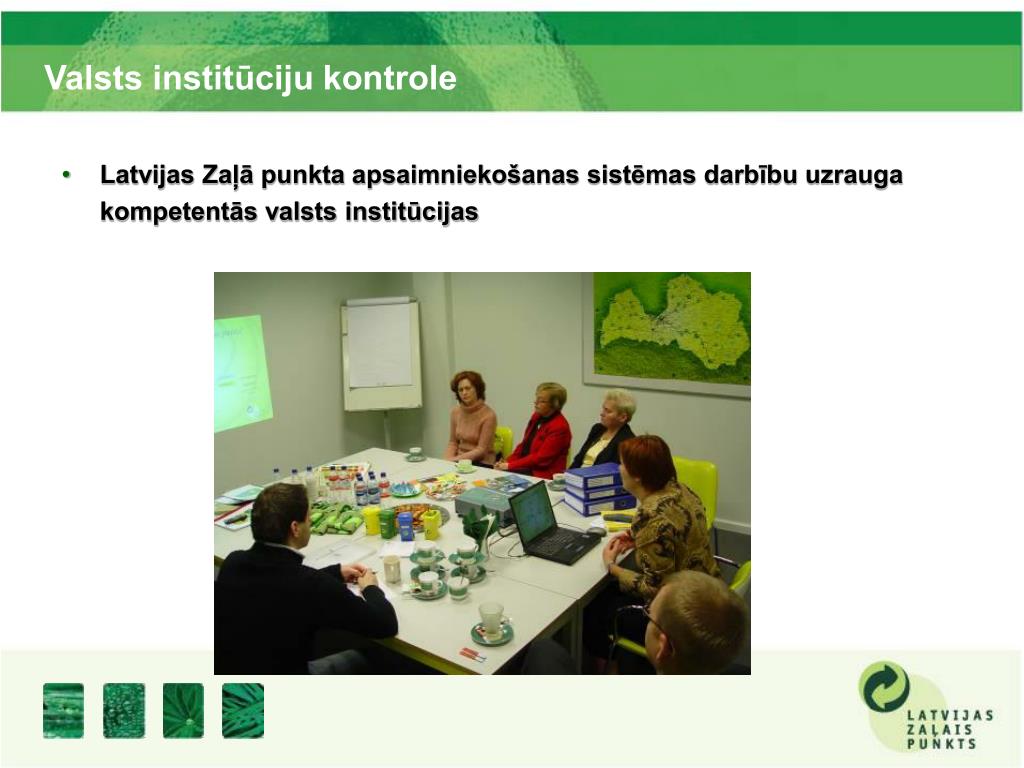 Valsts institūciju kontrole

• Latvijas Zaļā punkta apsaimniekošanas sistēmas darbību uzrauga kompetentās valsts institūcijas

LATVIJAS ZAĻAIS PUNKTS